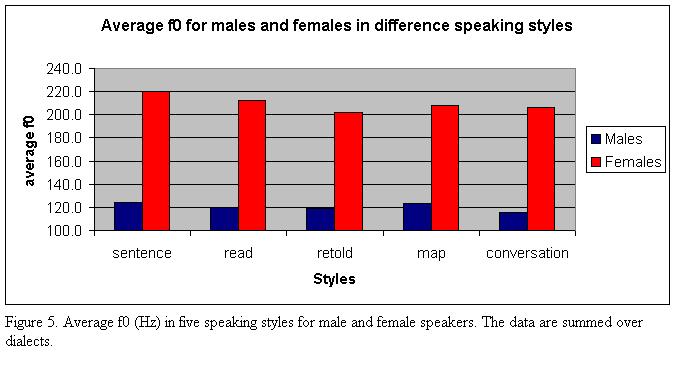 Average f0 for males and females in difference speaking styles

average f0

240.0
220.0
200.0
180.0
160.0
140.0
120.0
100.0

sentence read retold map conversation

Styles

Males
Females

Figure 5. Average f0 (Hz) in five speaking styles for male and female speakers. The data are summed over dialects.